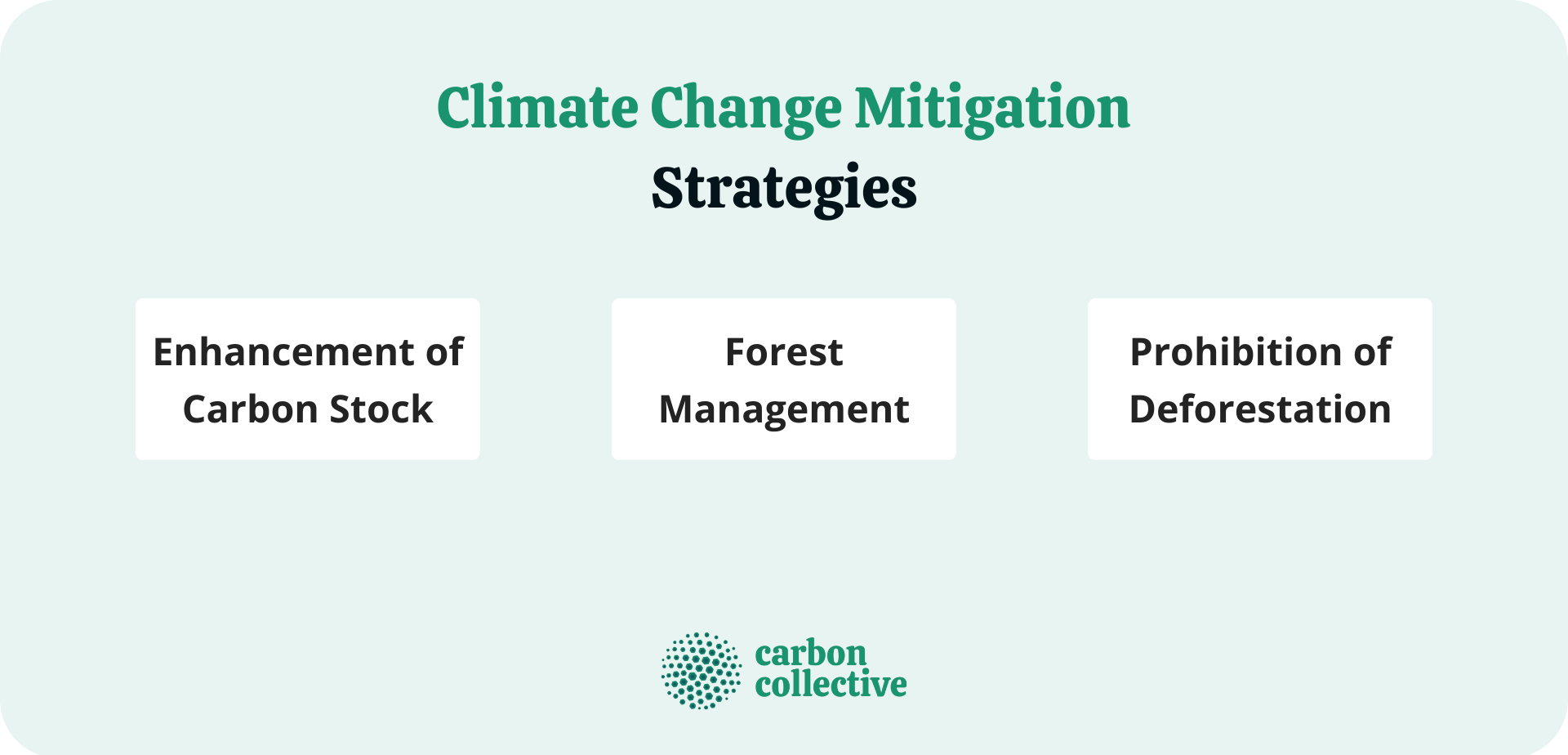 Climate Change Mitigation
Strategies

Enhancement of Carbon Stock

Forest Management

Prohibition of Deforestation

carbon collective